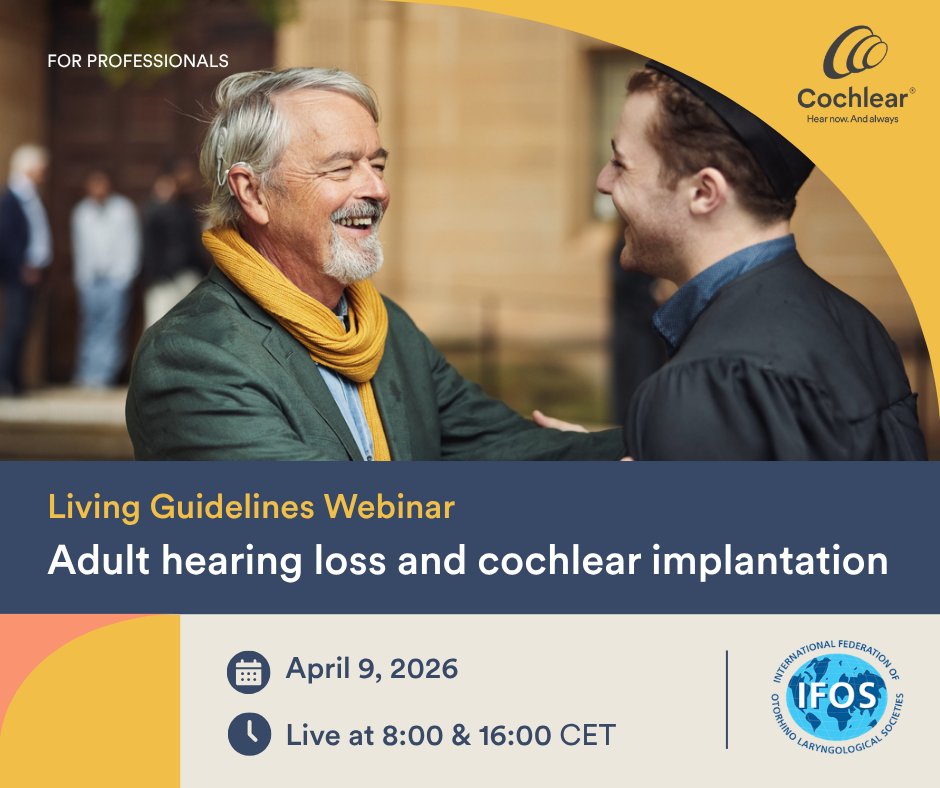 FOR PROFESSIONALS

Cochlear®
Hear now. And always

Living Guidelines Webinar
Adult hearing loss and cochlear implantation

April 9, 2026

Live at 8:00 & 16:00 CET

INTERNATIONAL FEDERATION OF OTORHINO LARYNGOLOGICAL SOCIETIES
IFOS